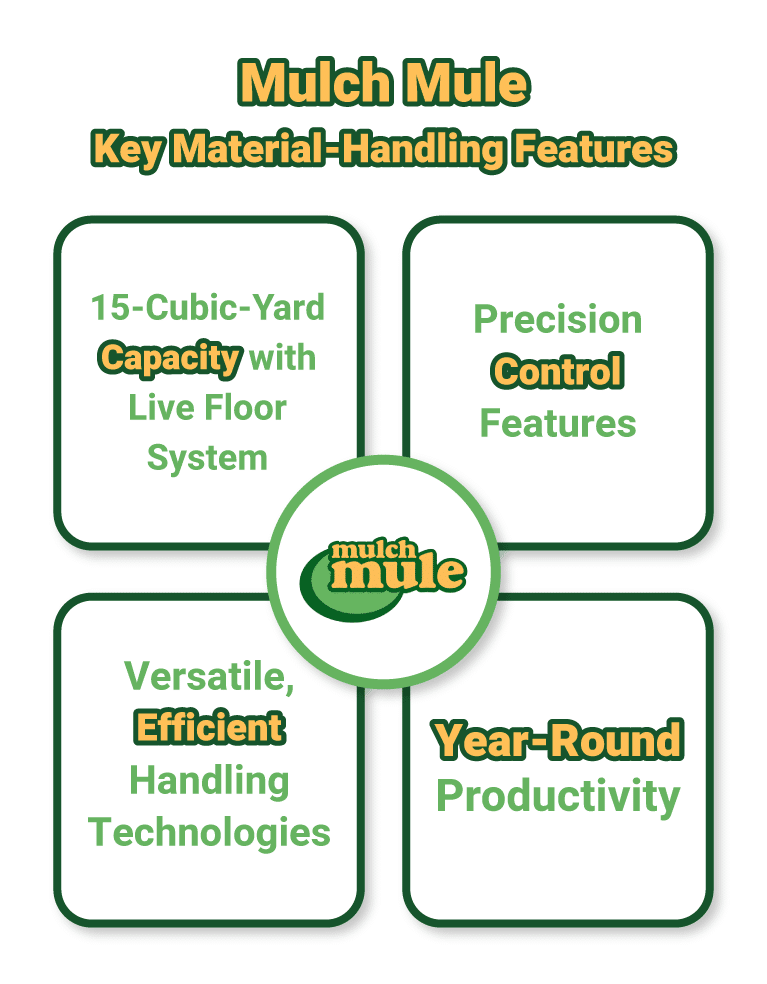 Mulch Mule
Key Material-Handling Features

15-Cubic-Yard Capacity with Live Floor System

Precision Control Features

mulch mule

Versatile, Efficient Handling Technologies

Year-Round Productivity